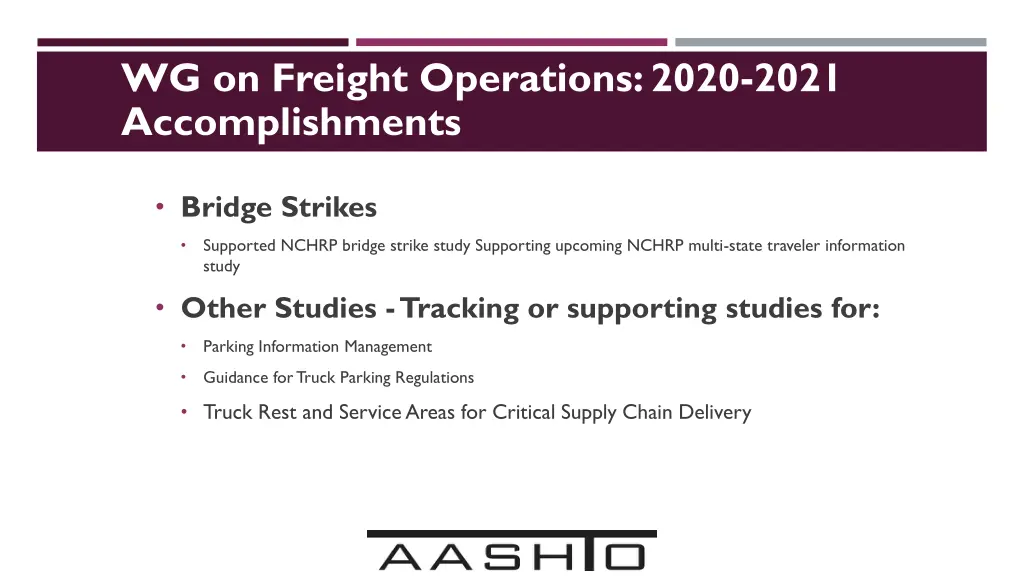 WG on Freight Operations: 2020-2021 Accomplishments

• Bridge Strikes
  • Supported NCHRP bridge strike study Supporting upcoming NCHRP multi-state traveler information study

• Other Studies - Tracking or supporting studies for:
  • Parking Information Management
  • Guidance for Truck Parking Regulations
  • Truck Rest and Service Areas for Critical Supply Chain Delivery

AASHTO